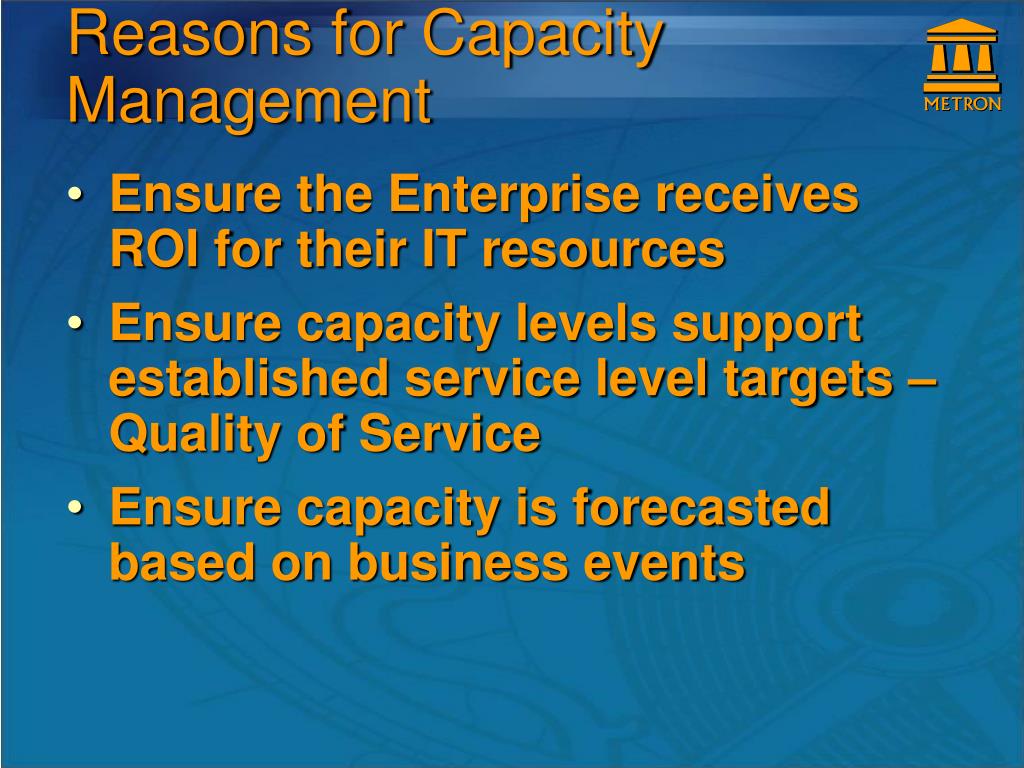 Reasons for Capacity Management

METRON

• Ensure the Enterprise receives ROI for their IT resources
• Ensure capacity levels support established service level targets – Quality of Service
• Ensure capacity is forecasted based on business events